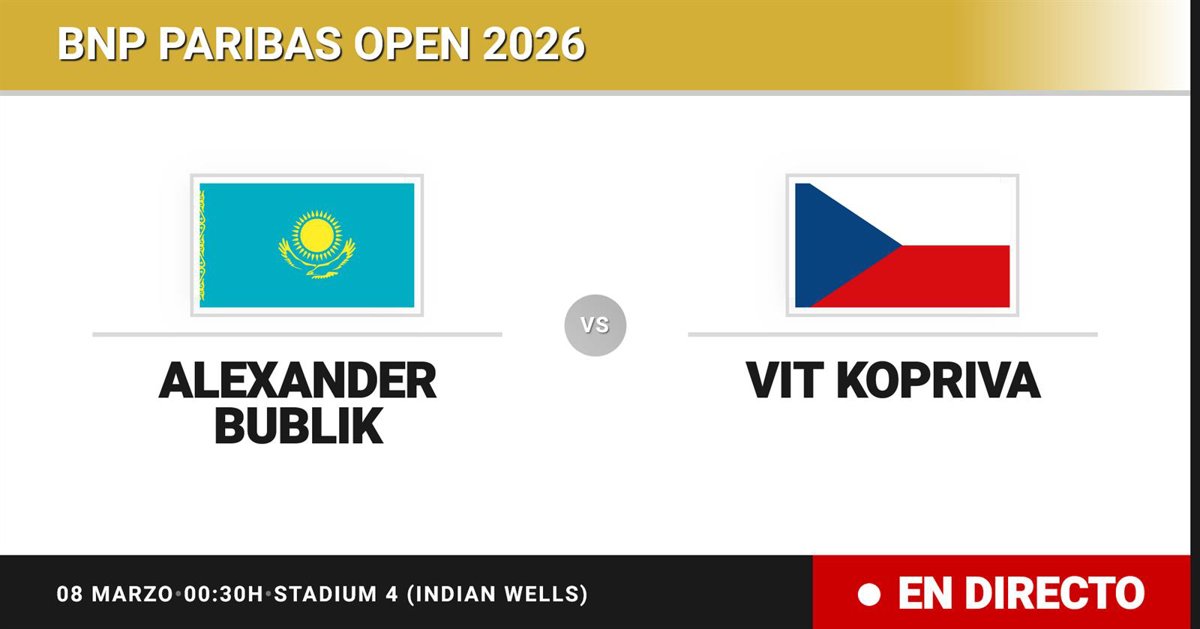 BNP PARIBAS OPEN 2026

ALEXANDER BUBLIK

VS

VIT KOPRIVA

08 MARZO•00:30H•STADIUM 4 (INDIAN WELLS)

EN DIRECTO